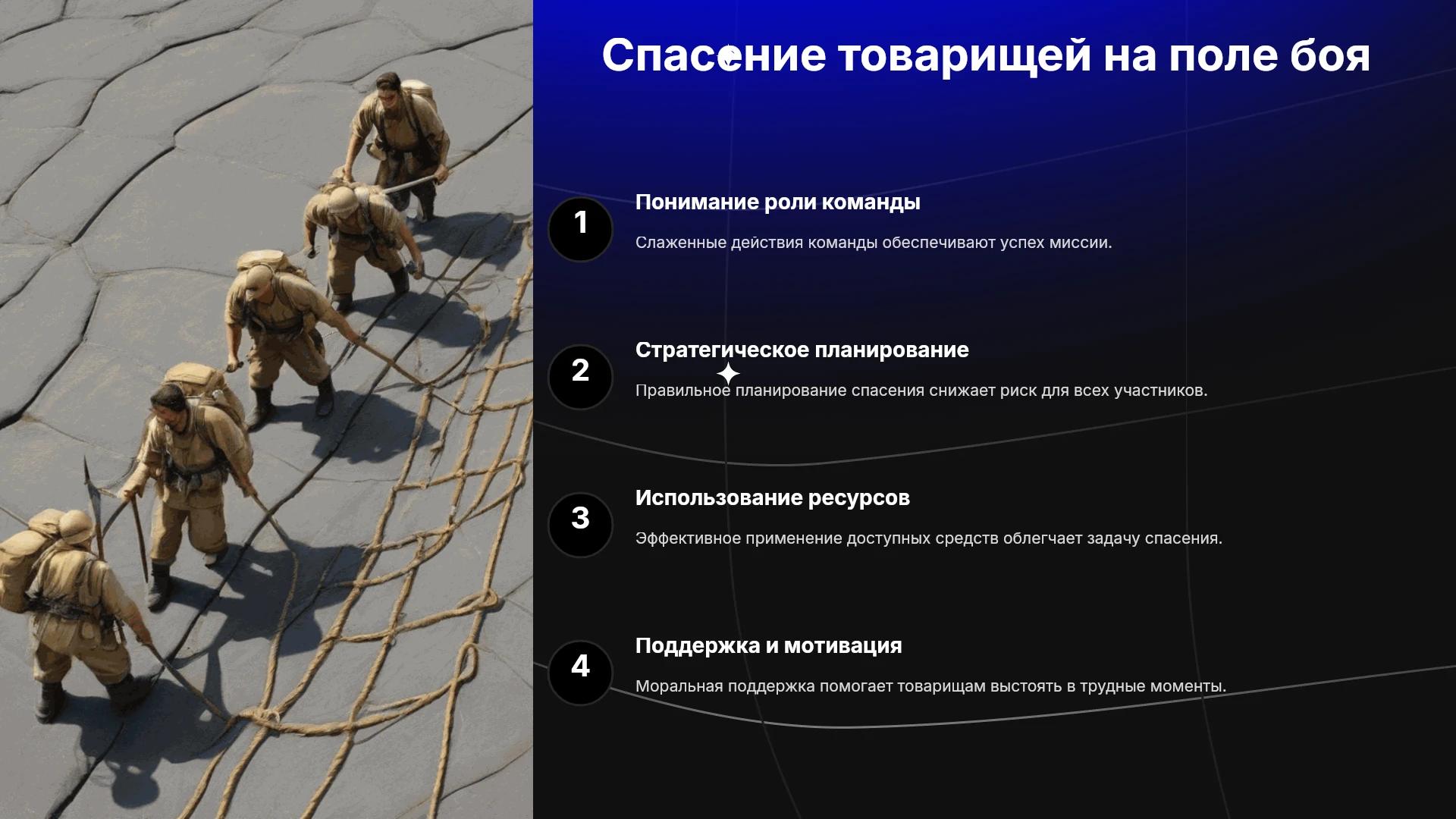 Спасение товарищей на поле боя

1

Понимание роли команды

Слаженные действия команды обеспечивают успех миссии.

2

Стратегическое планирование

Правильное планирование спасения снижает риск для всех участников.

3

Использование ресурсов

Эффективное применение доступных средств облегчает задачу спасения.

4

Поддержка и мотивация

Моральная поддержка помогает товарищам выстоять в трудные моменты.